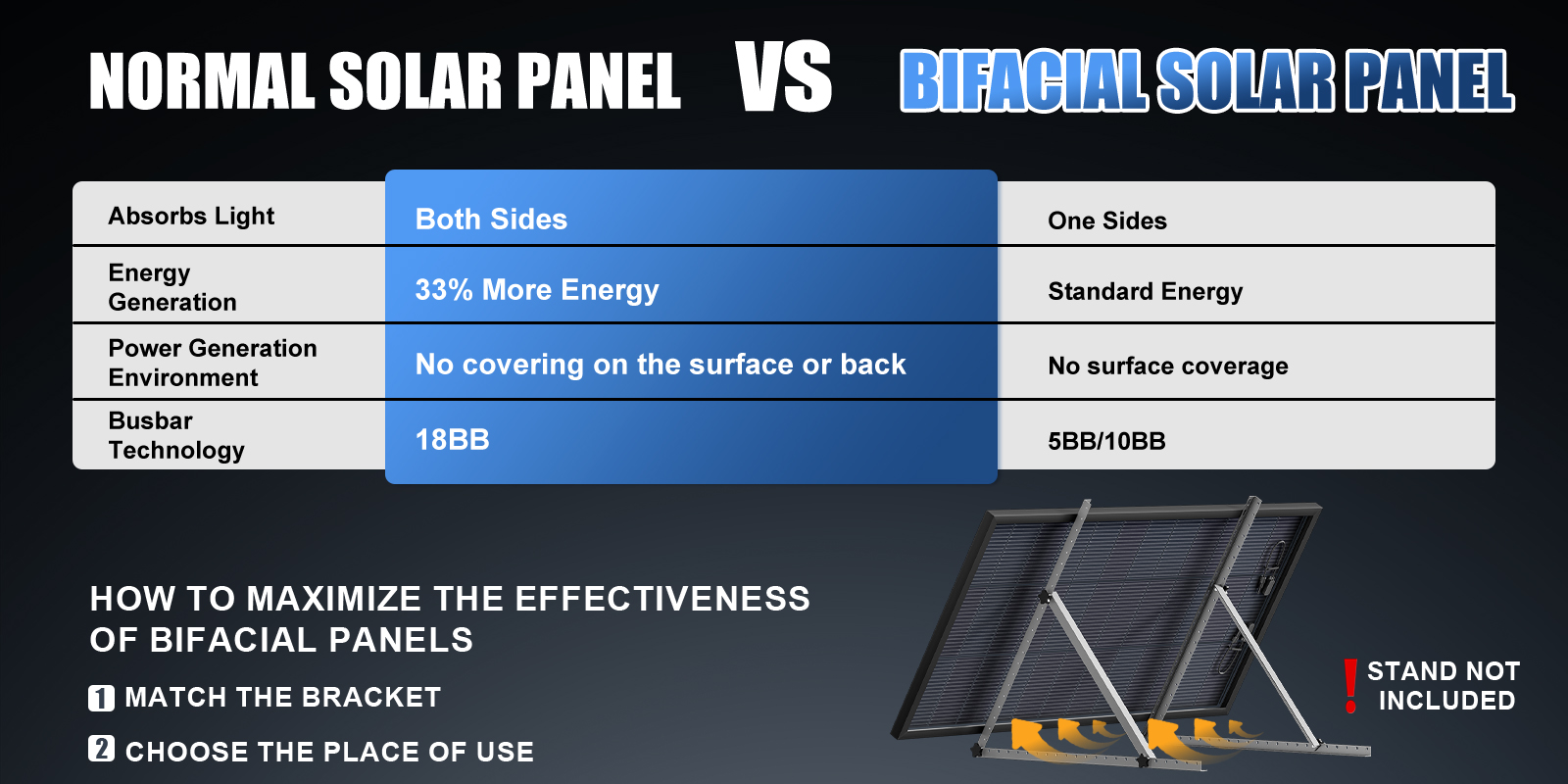 NORMAL SOLAR PANEL VS BIFACIAL SOLAR PANEL

| Absorbs Light | Both Sides | One Sides |
|---|---|---|
| Energy Generation | 33% More Energy | Standard Energy |
| Power Generation Environment | No covering on the surface or back | No surface coverage |
| Busbar Technology | 18BB | 5BB/10BB |

HOW TO MAXIMIZE THE EFFECTIVENESS OF BIFACIAL PANELS

1 MATCH THE BRACKET

2 CHOOSE THE PLACE OF USE

! STAND NOT INCLUDED